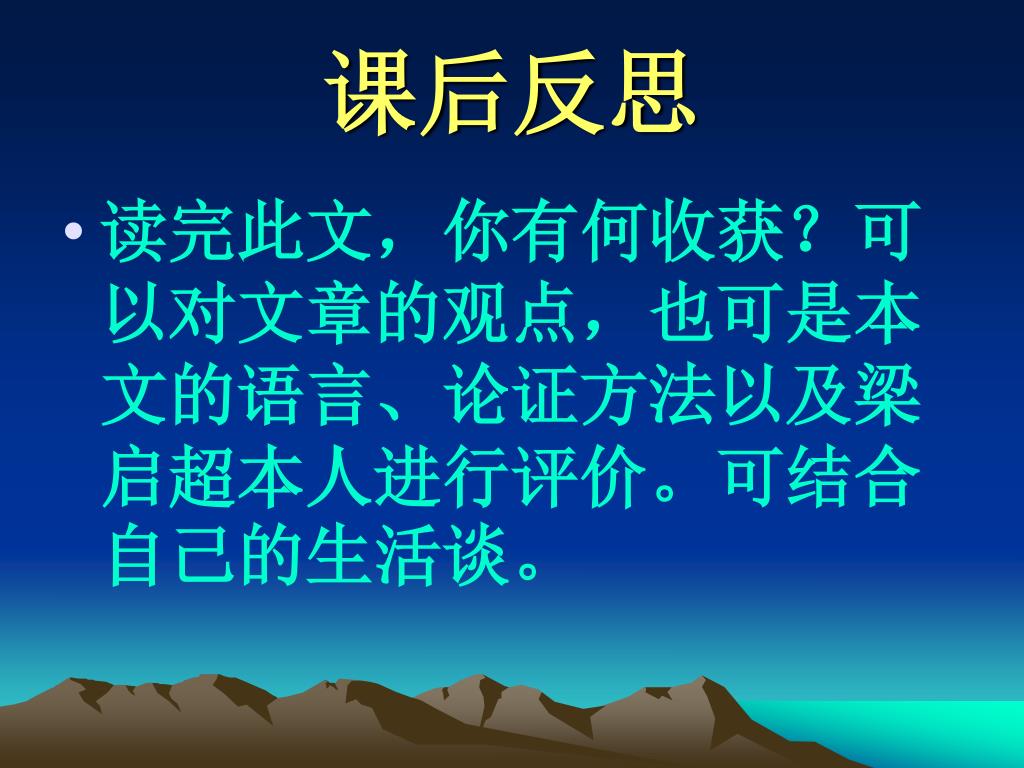 课后反思

• 读完此文，你有何收获？可以对文章的观点，也可是本文的语言、论证方法以及梁启超本人进行评价。可结合自己的生活谈。